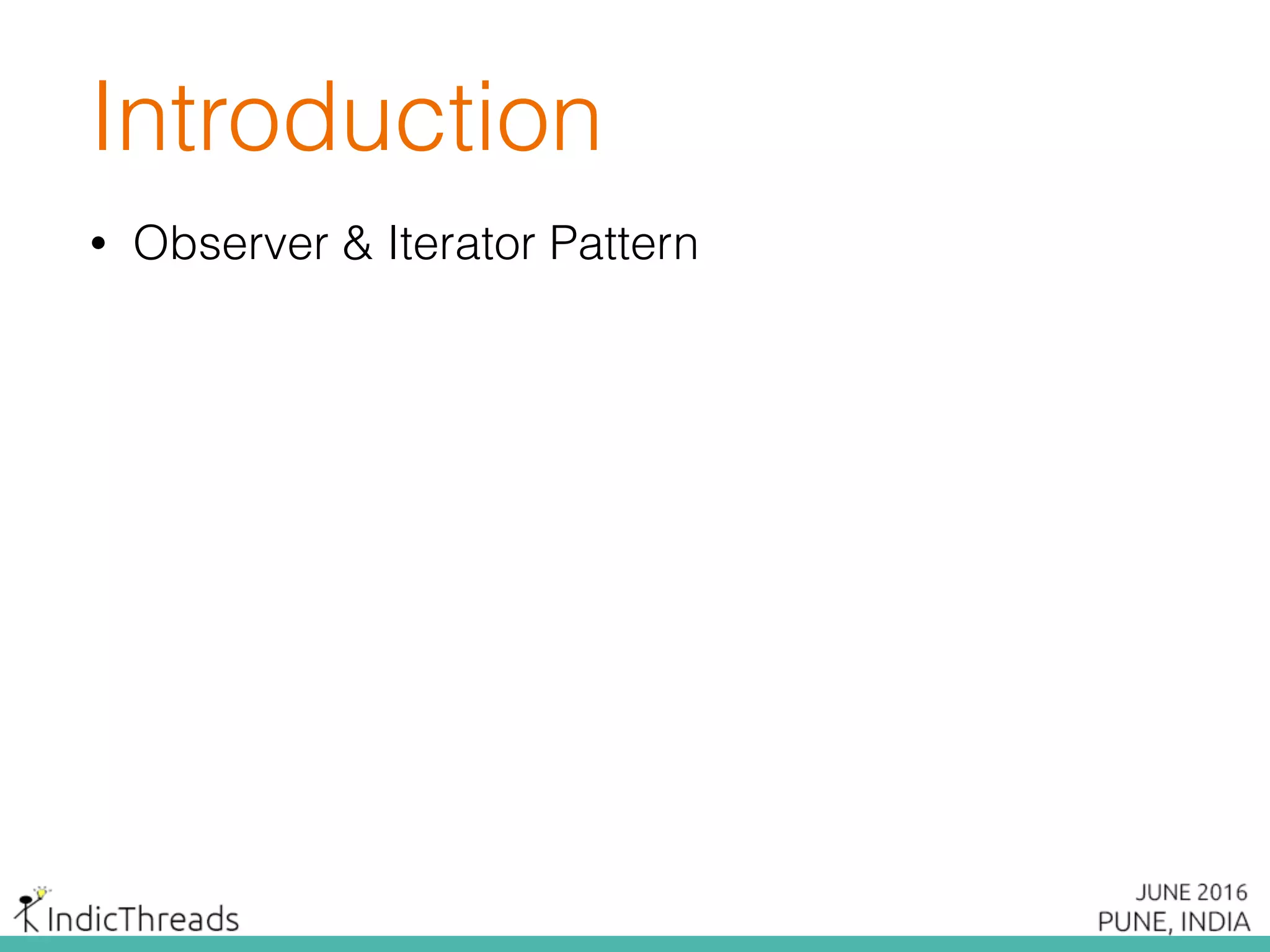 Introduction

• Observer & Iterator Pattern

IndicThreads

JUNE 2016
PUNE, INDIA